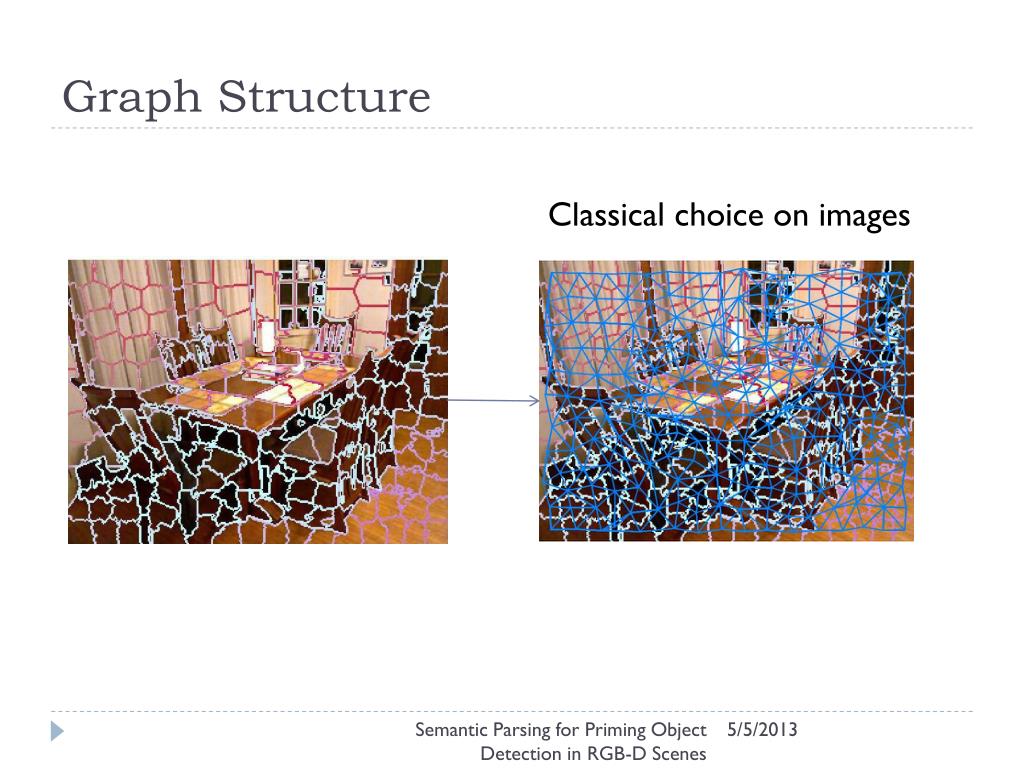 Graph Structure

Classical choice on images

Semantic Parsing for Priming Object Detection in RGB-D Scenes

5/5/2013